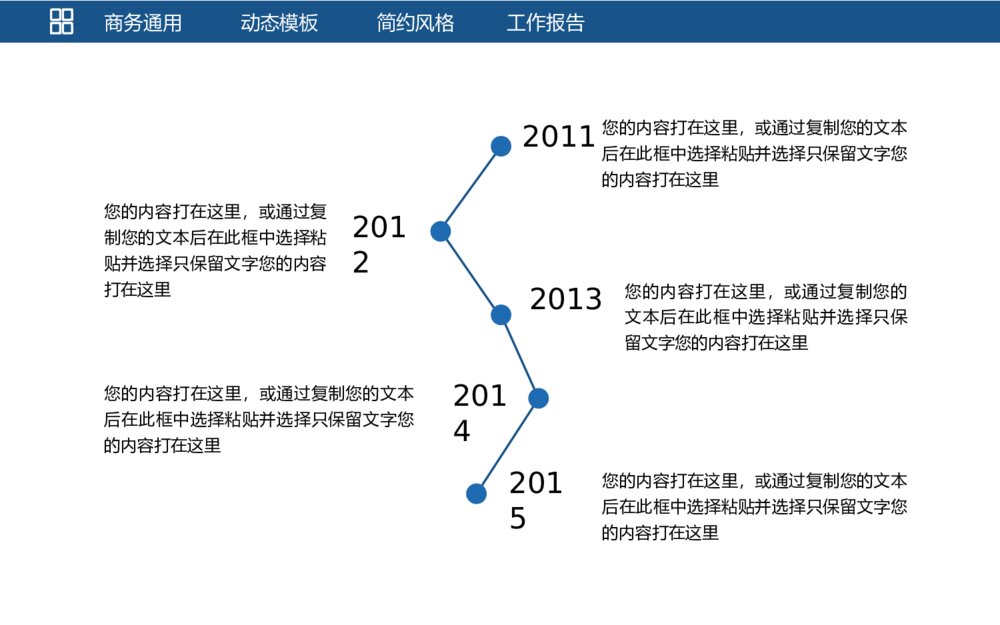 商务通用　动态模板　简约风格　工作报告

2011
您的内容打在这里，或通过复制您的文本后在此框中选择粘贴并选择只保留文字您的内容打在这里

您的内容打在这里，或通过复制您的文本后在此框中选择粘贴并选择只保留文字您的内容打在这里
2012

2013
您的内容打在这里，或通过复制您的文本后在此框中选择粘贴并选择只保留文字您的内容打在这里

您的内容打在这里，或通过复制您的文本后在此框中选择粘贴并选择只保留文字您的内容打在这里
2014

2015
您的内容打在这里，或通过复制您的文本后在此框中选择粘贴并选择只保留文字您的内容打在这里